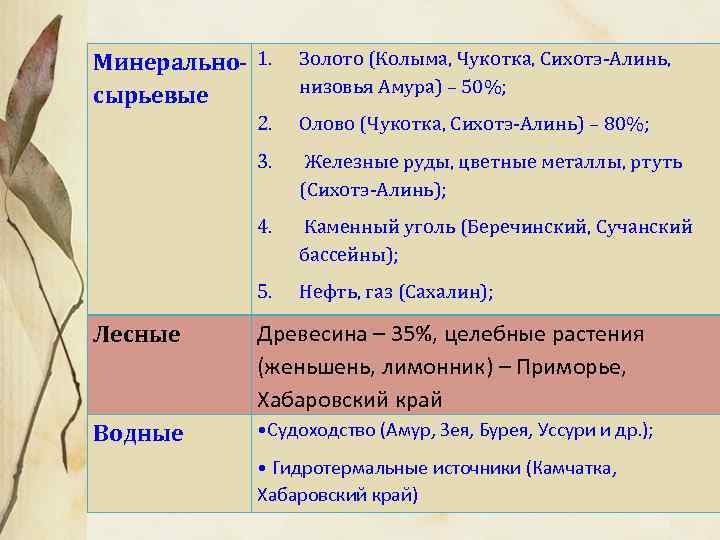 | Минерально-сырьевые | 1. Золото (Колыма, Чукотка, Сихотэ-Алинь, низовья Амура) – 50%; 2. Олово (Чукотка, Сихотэ-Алинь) – 80%; 3. Железные руды, цветные металлы, ртуть (Сихотэ-Алинь); 4. Каменный уголь (Беречинский, Сучанский бассейны); 5. Нефть, газ (Сахалин); |
|---|---|
| Лесные | Древесина – 35%, целебные растения (женьшень, лимонник) – Приморье, Хабаровский край |
| Водные | •Судоходство (Амур, Зея, Бурея, Уссури и др.); • Гидротермальные источники (Камчатка, Хабаровский край) |